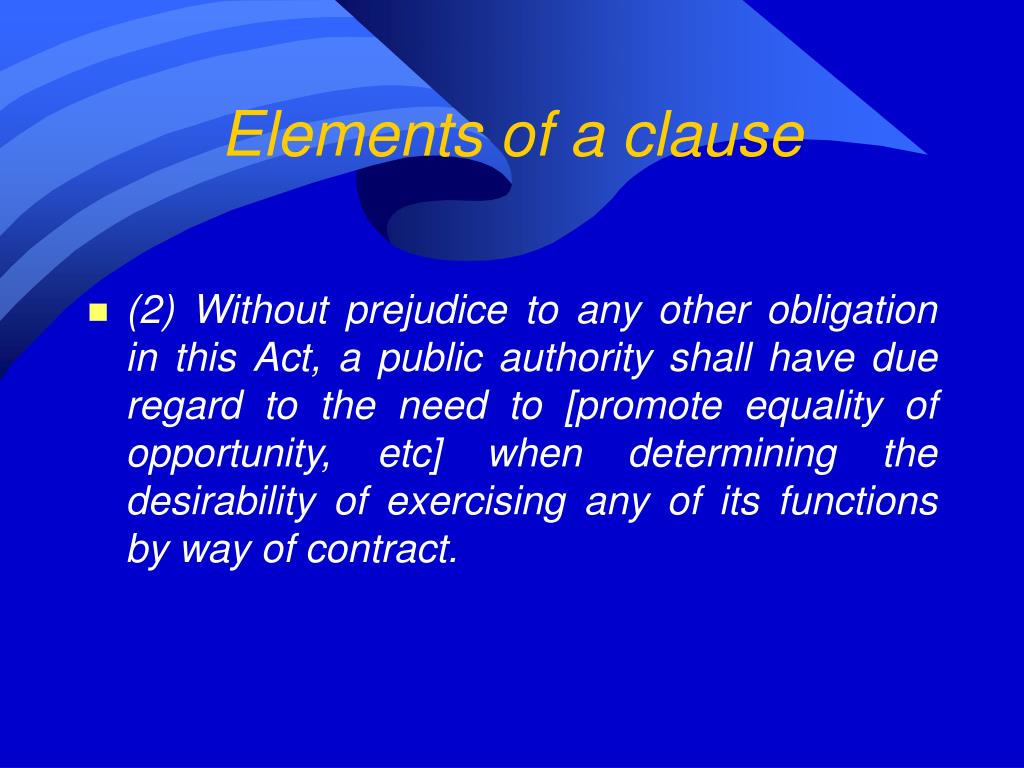 Elements of a clause

(2) Without prejudice to any other obligation in this Act, a public authority shall have due regard to the need to [promote equality of opportunity, etc] when determining the desirability of exercising any of its functions by way of contract.